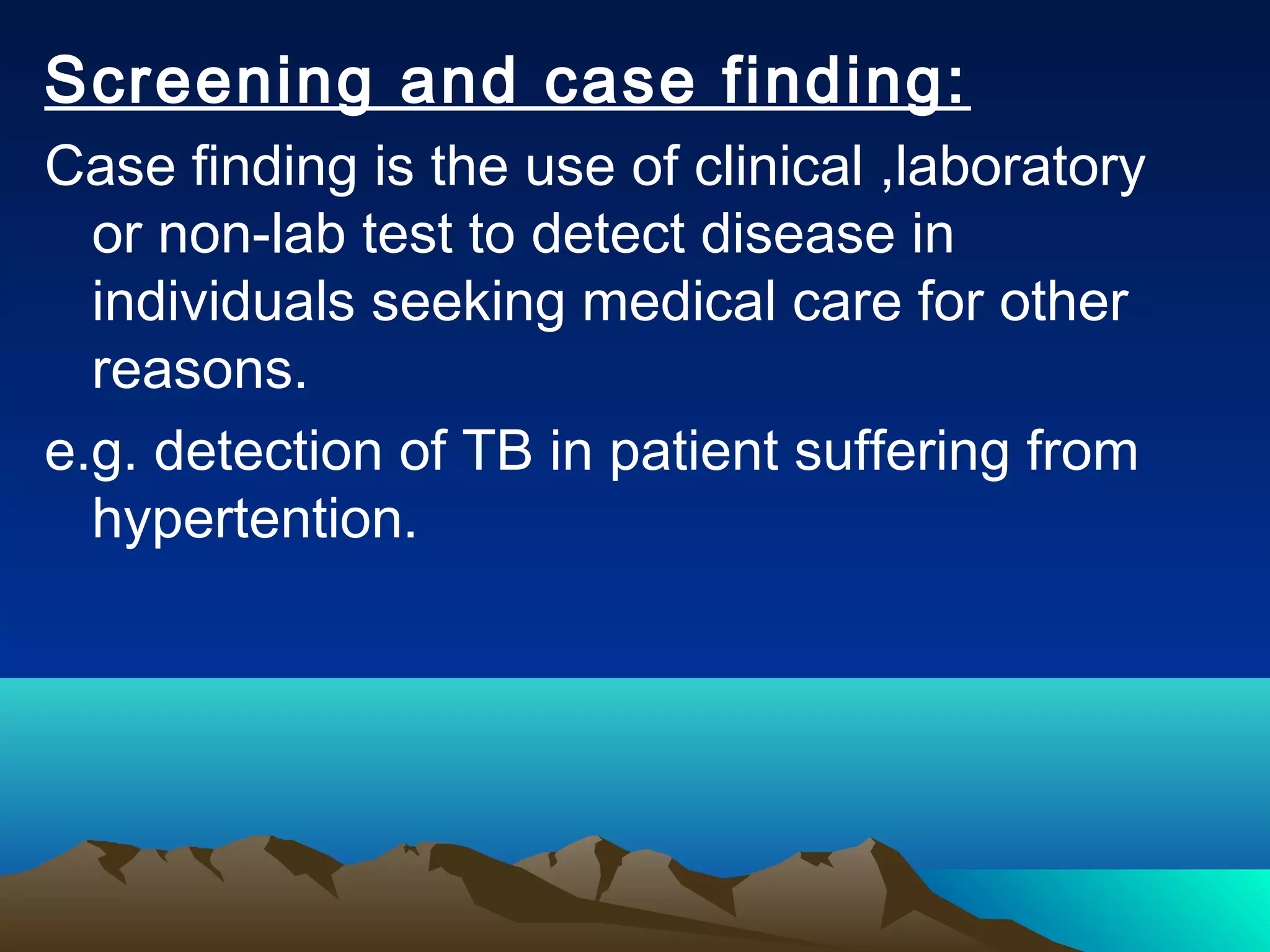 Screening and case finding:

Case finding is the use of clinical ,laboratory or non-lab test to detect disease in individuals seeking medical care for other reasons.

e.g. detection of TB in patient suffering from hypertention.